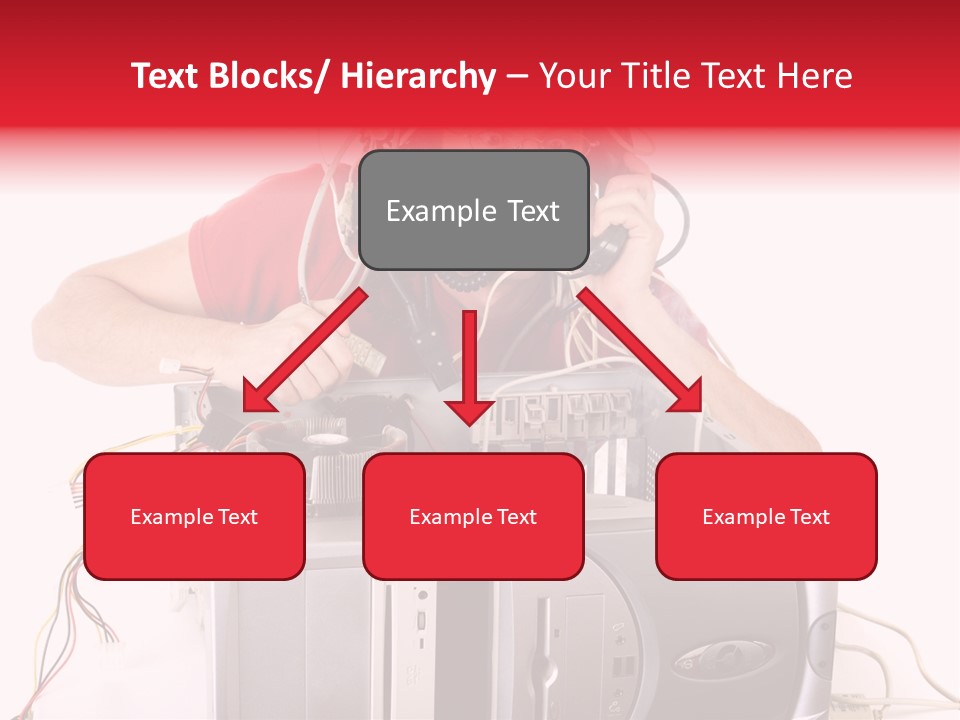 Text Blocks/ Hierarchy – Your Title Text Here

Example Text

Example Text

Example Text

Example Text